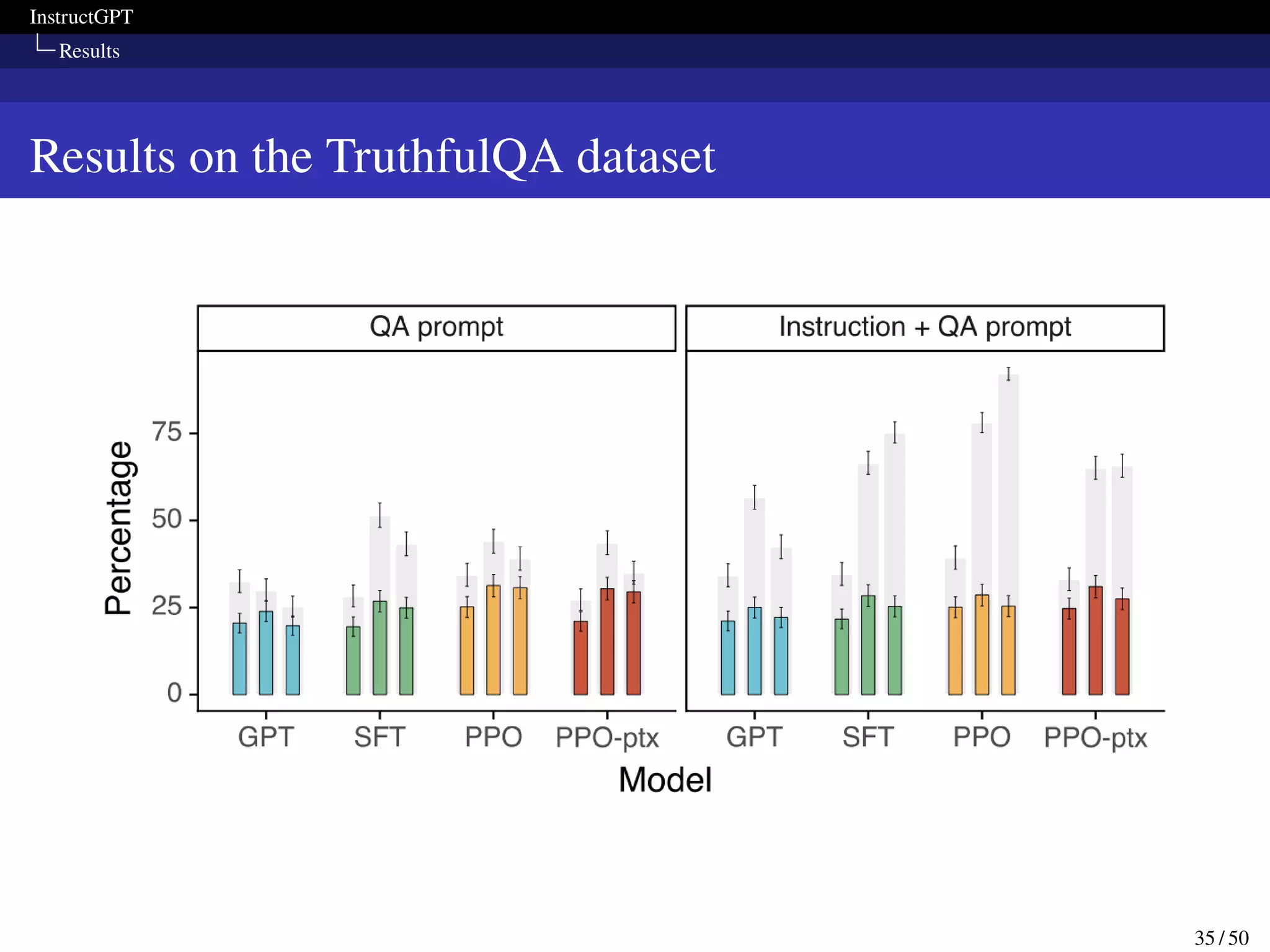 InstructGPT
Results

Results on the TruthfulQA dataset

QA prompt

Instruction + QA prompt

Percentage

75
50
25
0

GPT SFT PPO PPO-ptx

GPT SFT PPO PPO-ptx

Model

35 / 50